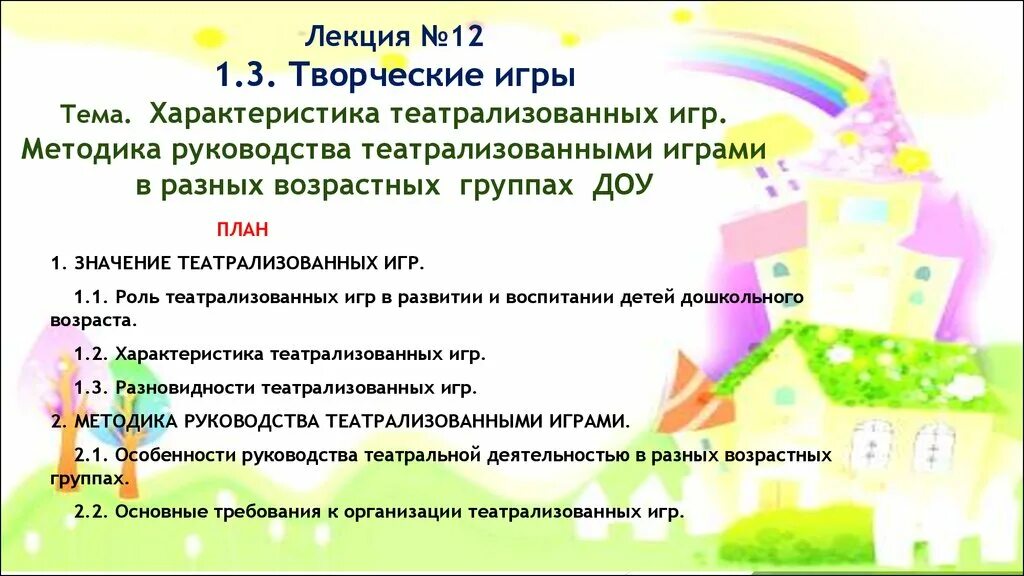 Лекция №12

1.3. Творческие игры

Тема. Характеристика театрализованных игр. Методика руководства театрализованными играми в разных возрастных группах ДОУ

ПЛАН

1. ЗНАЧЕНИЕ ТЕАТРАЛИЗОВАННЫХ ИГР.

1.1. Роль театрализованных игр в развитии и воспитании детей дошкольного возраста.

1.2. Характеристика театрализованных игр.

1.3. Разновидности театрализованных игр.

2. МЕТОДИКА РУКОВОДСТВА ТЕАТРАЛИЗОВАННЫМИ ИГРАМИ.

2.1. Особенности руководства театральной деятельностью в разных возрастных группах.

2.2. Основные требования к организации театрализованных игр.